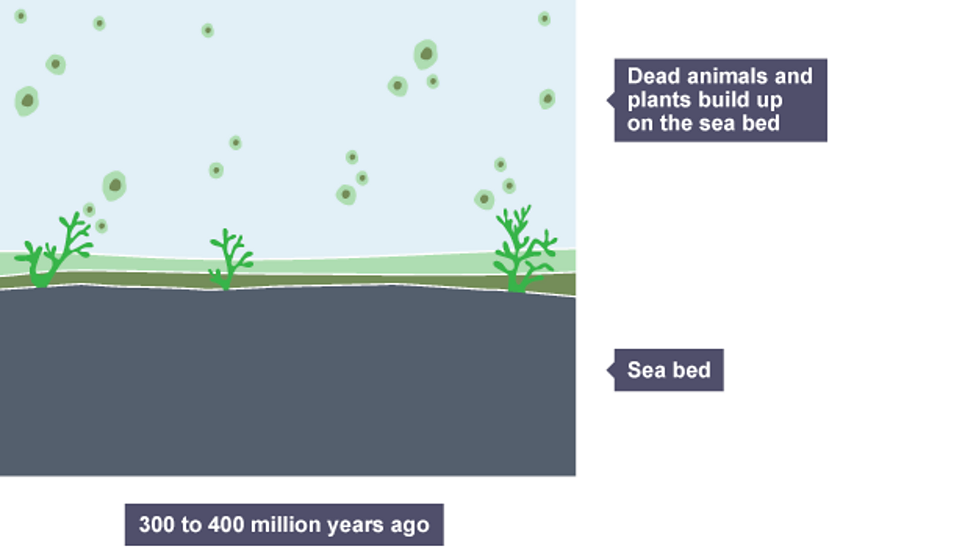 Dead animals and plants build up on the sea bed

Sea bed

300 to 400 million years ago